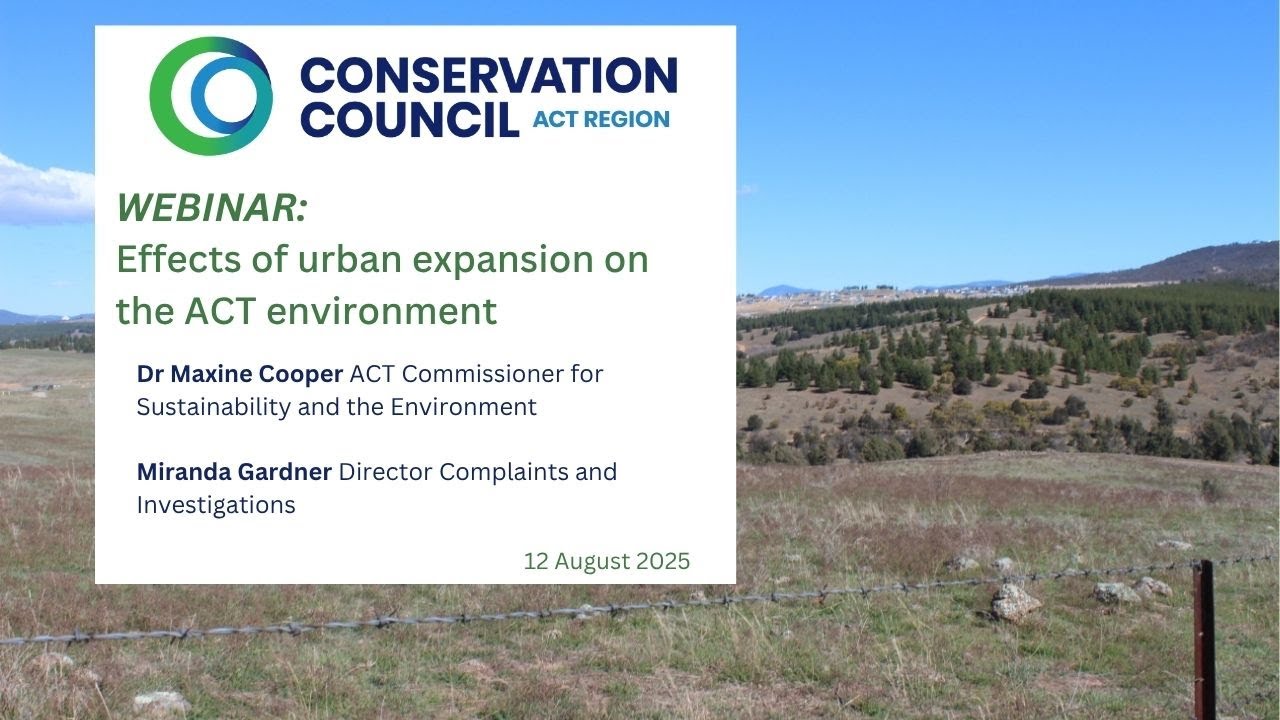 CONSERVATION COUNCIL ACT REGION

WEBINAR:
Effects of urban expansion on the ACT environment

Dr Maxine Cooper ACT Commissioner for Sustainability and the Environment

Miranda Gardner Director Complaints and Investigations

12 August 2025